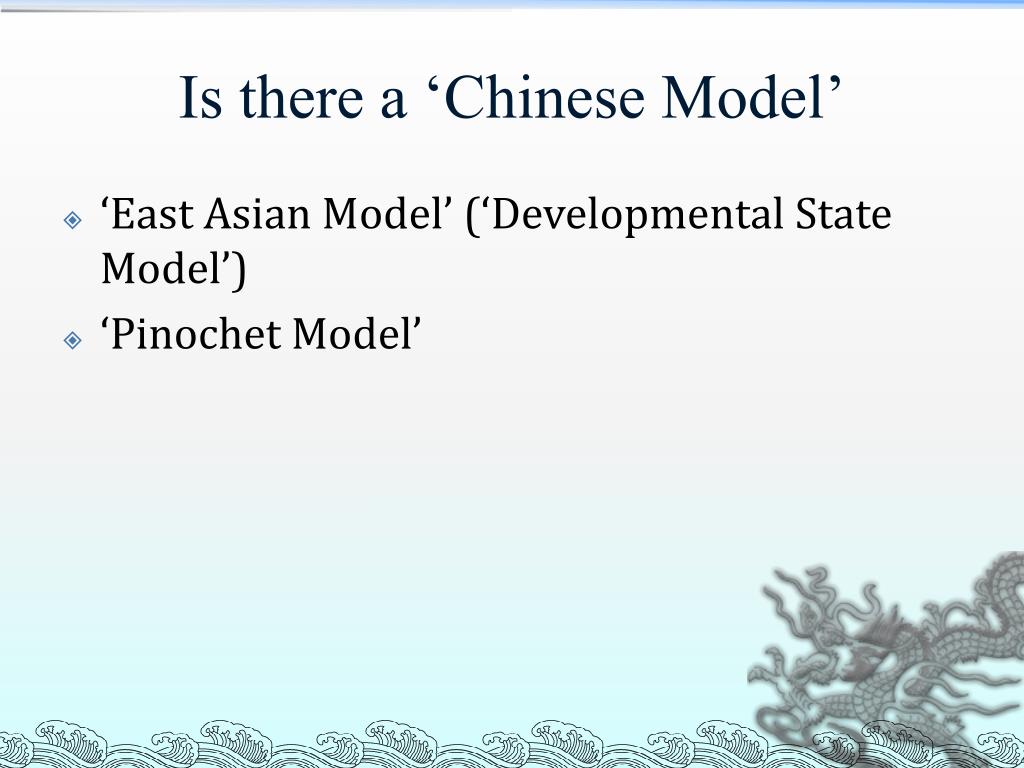 Is there a ‘Chinese Model’

‘East Asian Model’ (‘Developmental State Model’)

‘Pinochet Model’